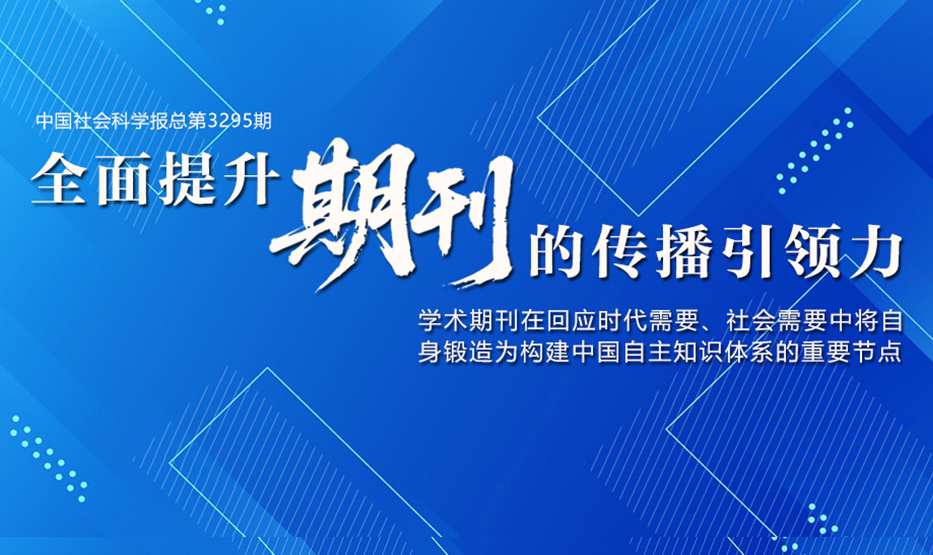 中国社会科学报总第3295期

全面提升期刊的传播引领力

学术期刊在回应时代需要、社会需要中将自身锻造为构建中国自主知识体系的重要节点